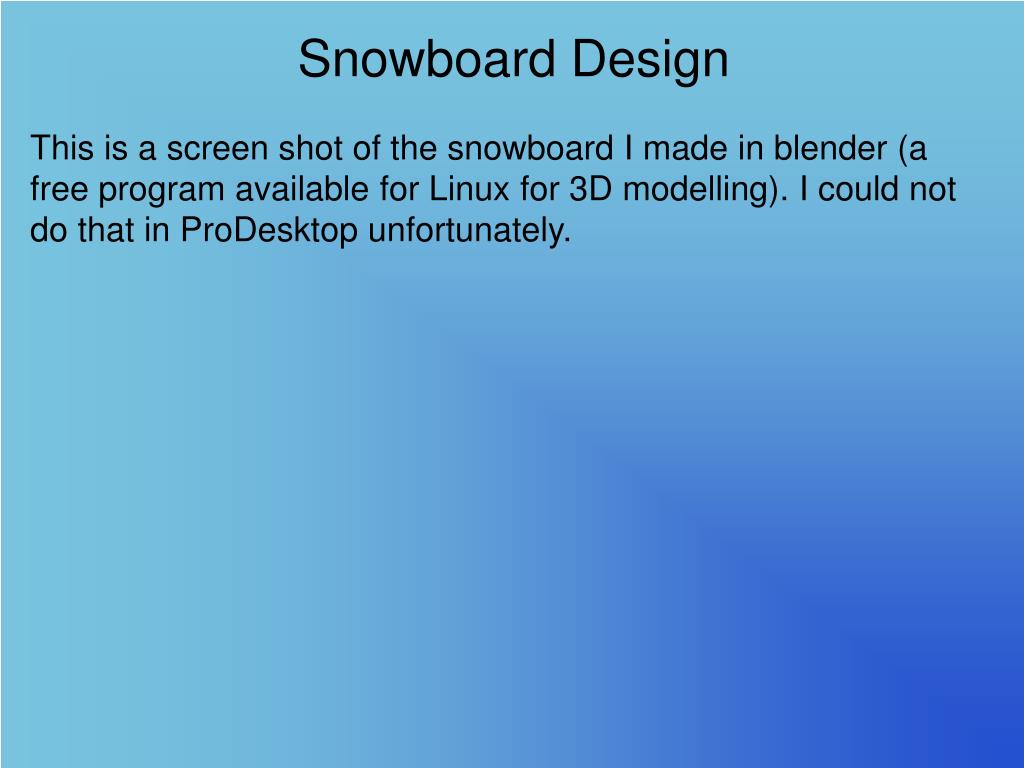 Snowboard Design

This is a screen shot of the snowboard I made in blender (a free program available for Linux for 3D modelling). I could not do that in ProDesktop unfortunately.